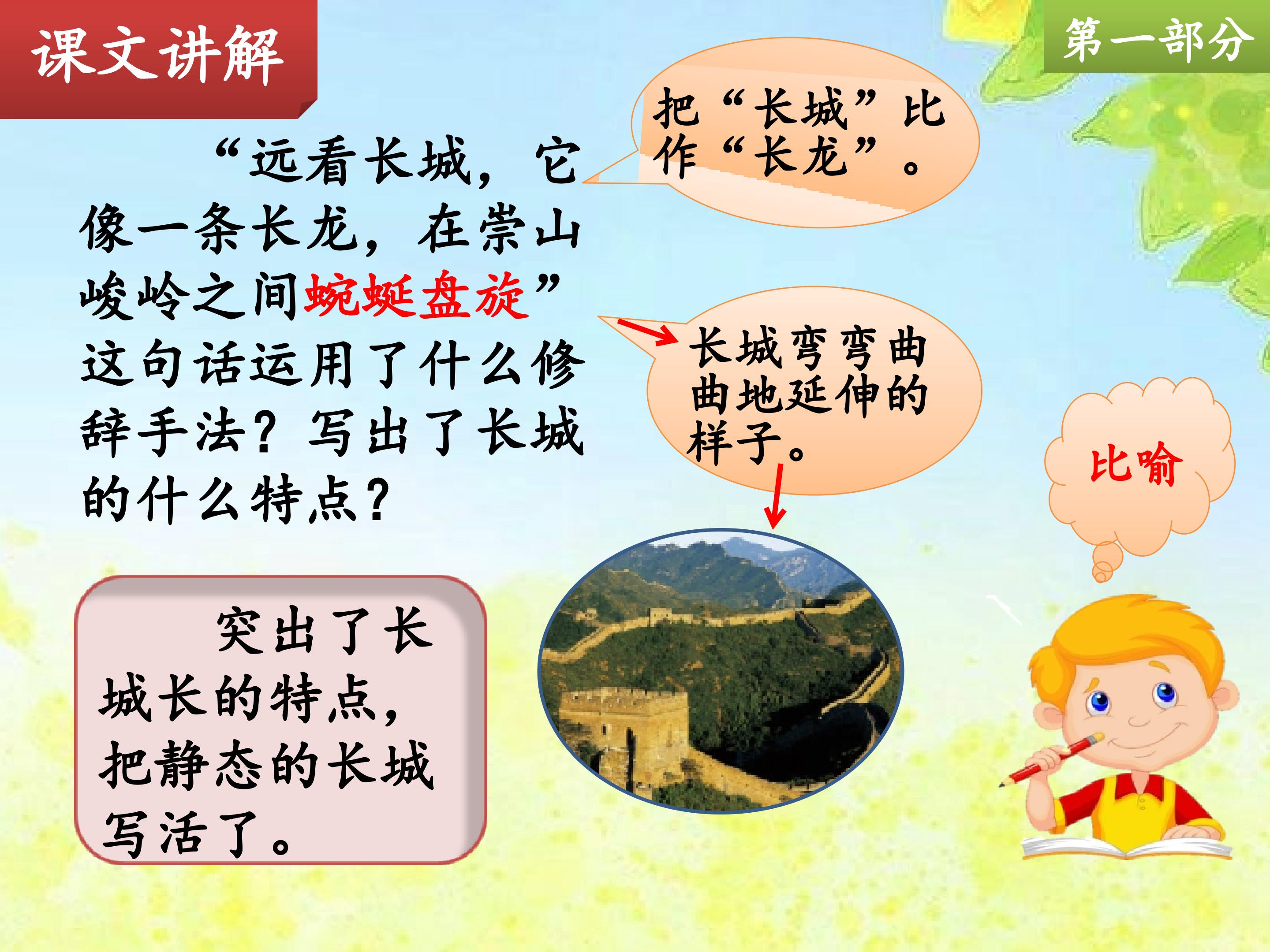 课文讲解

第一部分

“远看长城，它像一条长龙，在崇山峻岭之间蜿蜒盘旋”这句话运用了什么修辞手法？写出了长城的什么特点？

把“长城”比作“长龙”。

长城弯弯曲曲地延伸的样子。

比喻

突出了长城长的特点，把静态的长城写活了。